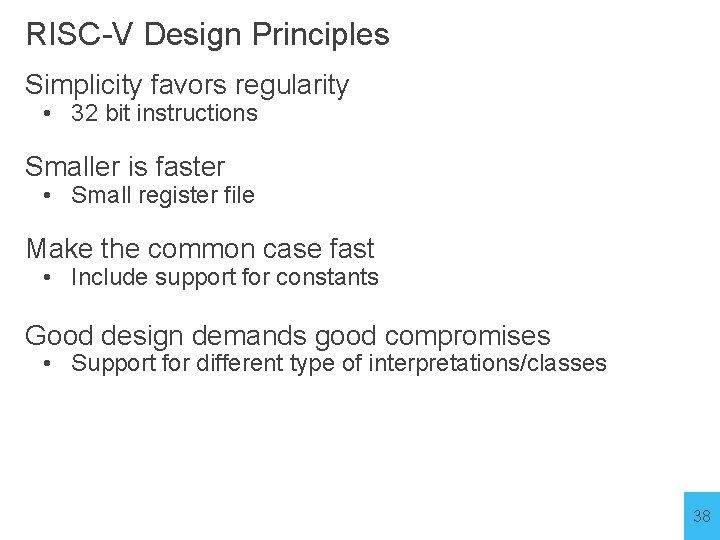 RISC-V Design Principles

Simplicity favors regularity

• 32 bit instructions

Smaller is faster

• Small register file

Make the common case fast

• Include support for constants

Good design demands good compromises

• Support for different type of interpretations/classes

38